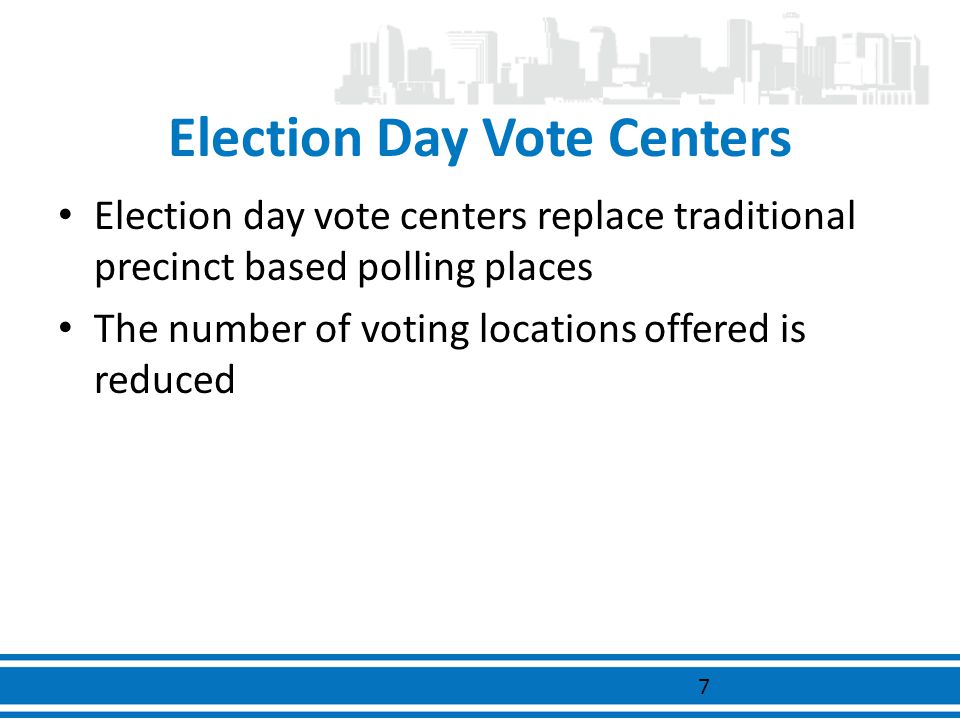 Election Day Vote Centers

• Election day vote centers replace traditional precinct based polling places

• The number of voting locations offered is reduced

7